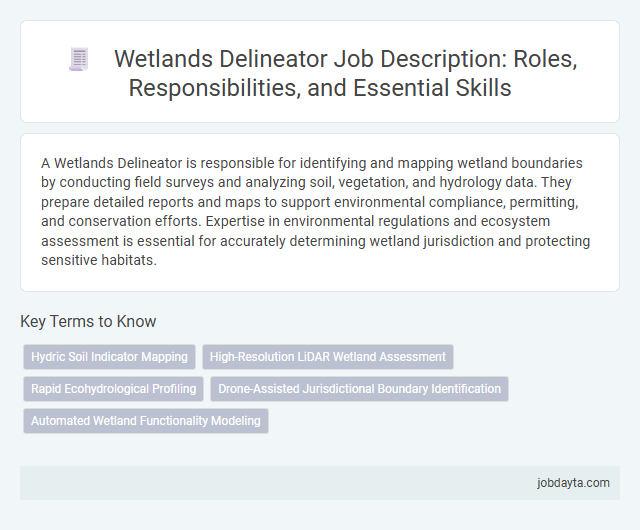 Wetlands Delineator Job Description: Roles, Responsibilities, and Essential Skills

A Wetlands Delineator is responsible for identifying and mapping wetland boundaries by conducting field surveys and analyzing soil, vegetation, and hydrology data. They prepare detailed reports and maps to support environmental compliance, permitting, and conservation efforts. Expertise in environmental regulations and ecosystem assessment is essential for accurately determining wetland jurisdiction and protecting sensitive habitats.

Key Terms to Know

Hydric Soil Indicator Mapping

High-Resolution LiDAR Wetland Assessment

Rapid Ecohydrological Profiling

Drone-Assisted Jurisdictional Boundary Identification

Automated Wetland Functionality Modeling

jobdayta.com